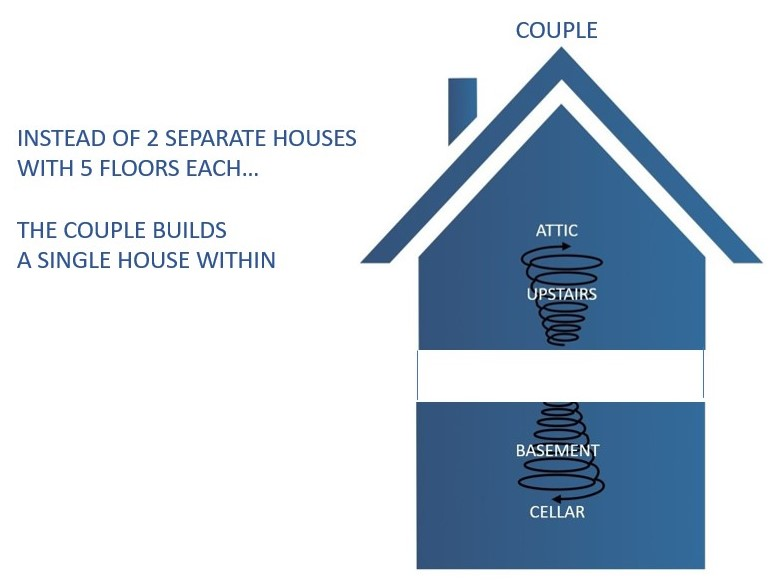 INSTEAD OF 2 SEPARATE HOUSES WITH 5 FLOORS EACH...

THE COUPLE BUILDS A SINGLE HOUSE WITHIN

COUPLE

ATTIC

UPSTAIRS

BASEMENT

CELLAR